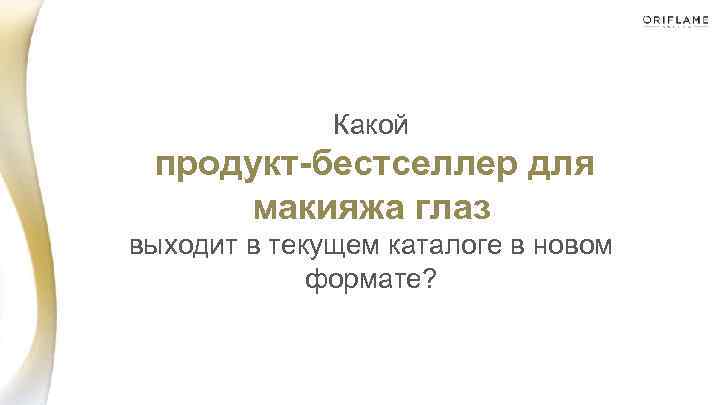 ORIFLAME

Какой
продукт-бестселлер для макияжа глаз
выходит в текущем каталоге в новом формате?